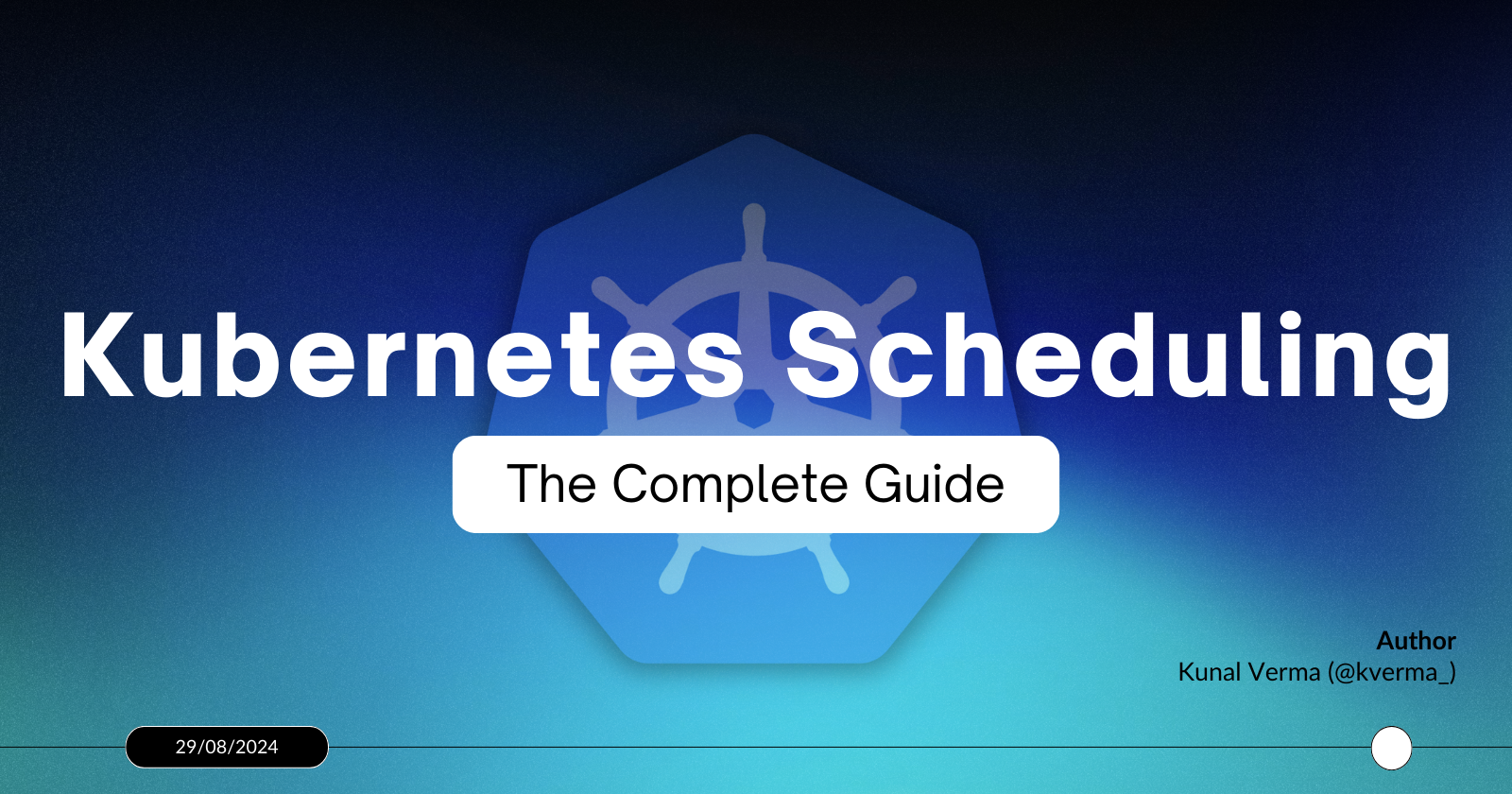 Kubernetes Scheduling

The Complete Guide

Author
Kunal Verma (@kverma_)

29/08/2024